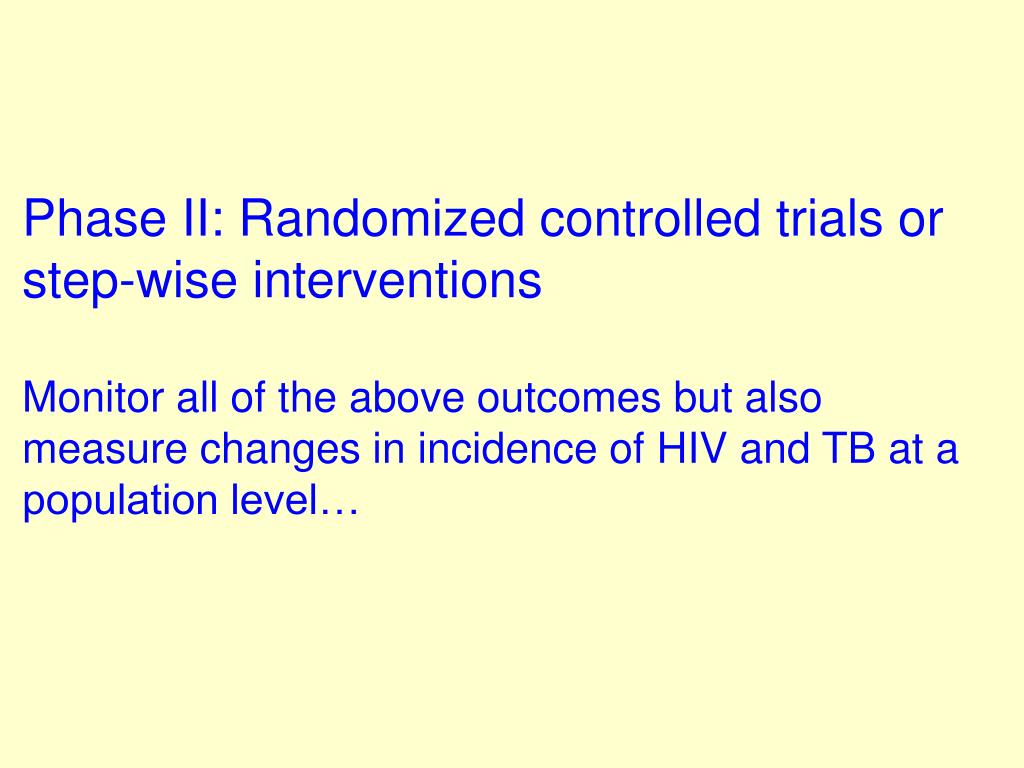 Phase II: Randomized controlled trials or step-wise interventions

Monitor all of the above outcomes but also measure changes in incidence of HIV and TB at a population level…